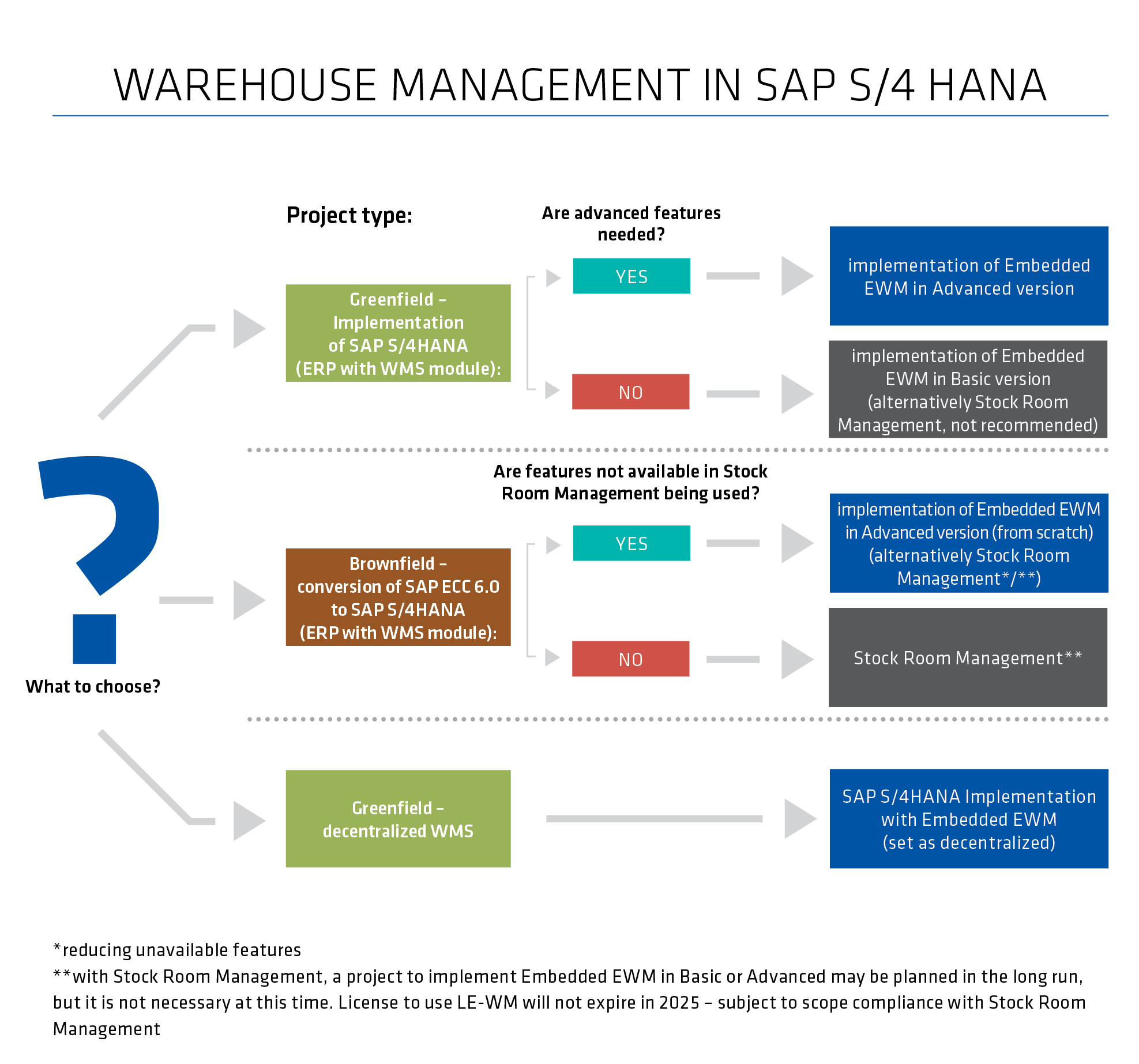 WAREHOUSE MANAGEMENT IN SAP S/4 HANA

?

What to choose?

Project type:

Are advanced features needed?

Greenfield – Implementation of SAP S/4HANA (ERP with WMS module):

YES

implementation of Embedded EWM in Advanced version

NO

implementation of Embedded EWM in Basic version (alternatively Stock Room Management, not recommended)

Are features not available in Stock Room Management being used?

Brownfield – conversion of SAP ECC 6.0 to SAP S/4HANA (ERP with WMS module):

YES

implementation of Embedded EWM in Advanced version (from scratch) (alternatively Stock Room Management*/**)

NO

Stock Room Management**

Greenfield – decentralized WMS

SAP S/4HANA Implementation with Embedded EWM (set as decentralized)

*reducing unavailable features
**with Stock Room Management, a project to implement Embedded EWM in Basic or Advanced may be planned in the long run, but it is not necessary at this time. License to use LE-WM will not expire in 2025 – subject to scope compliance with Stock Room Management